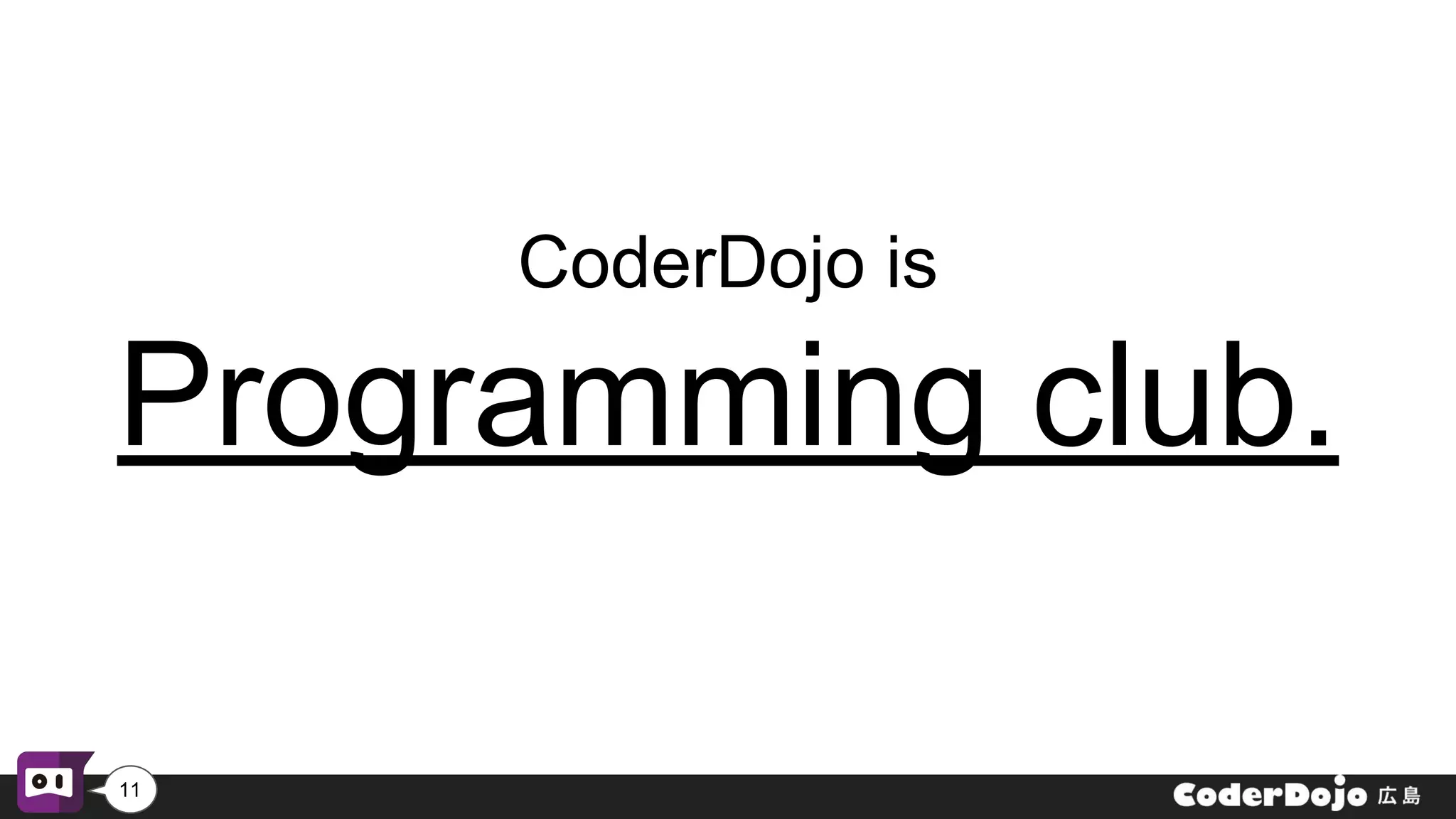 CoderDojo is

Programming club.

11

CoderDojo 広島